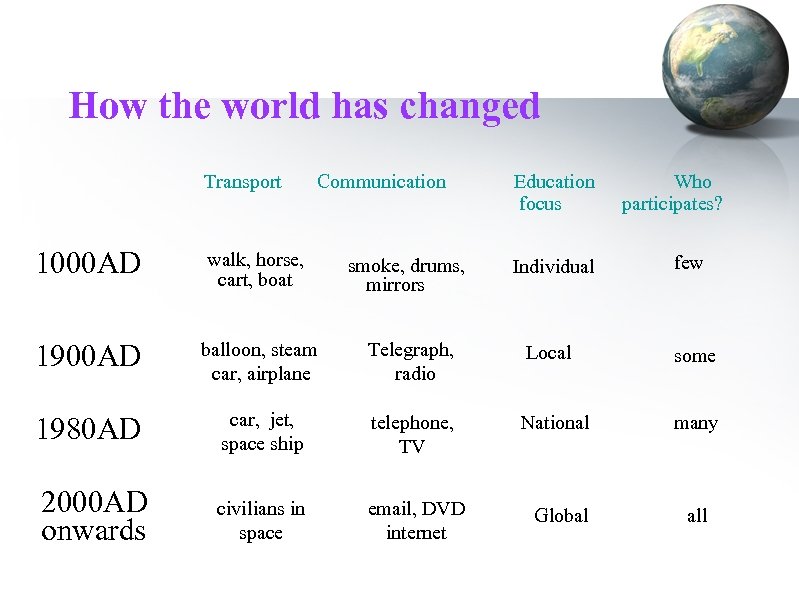 How the world has changed

| | Transport | Communication | Education focus | Who participates? |
|---|---|---|---|---|
| 1000AD | walk, horse, cart, boat | smoke, drums, mirrors | Individual | few |
| 1900AD | balloon, steam car, airplane | Telegraph, radio | Local | some |
| 1980AD | car, jet, space ship | telephone, TV | National | many |
| 2000AD onwards | civilians in space | email, DVD internet | Global | all |